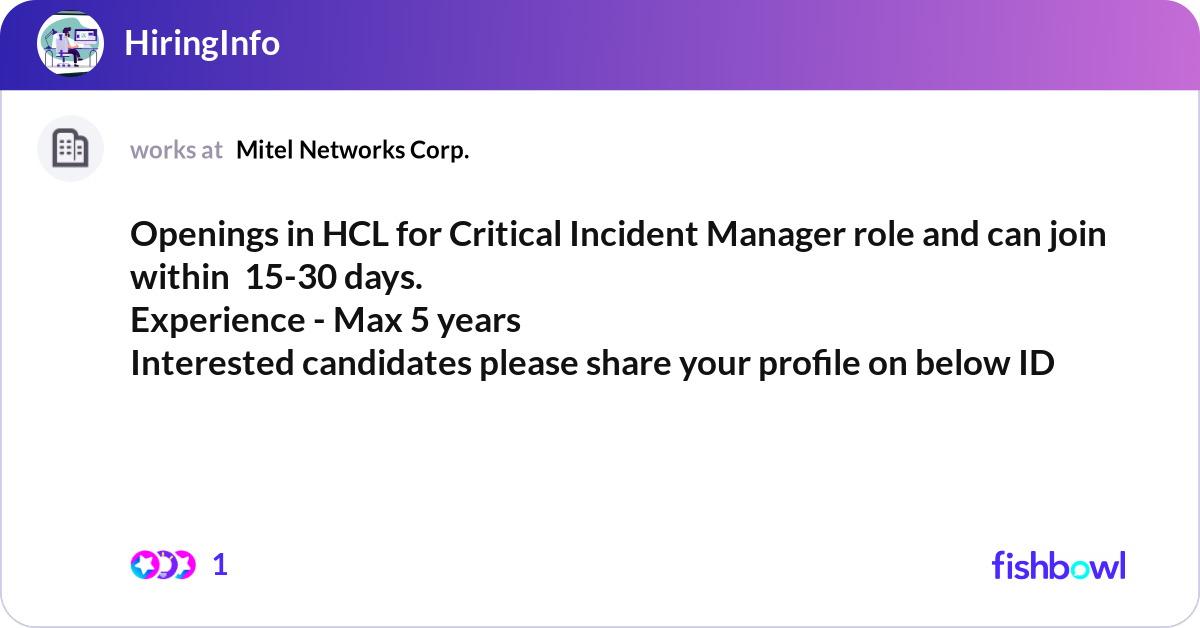 HiringInfo

works at Mitel Networks Corp.

Openings in HCL for Critical Incident Manager role and can join within 15-30 days.
Experience - Max 5 years
Interested candidates please share your profile on below ID

1

fishbowl